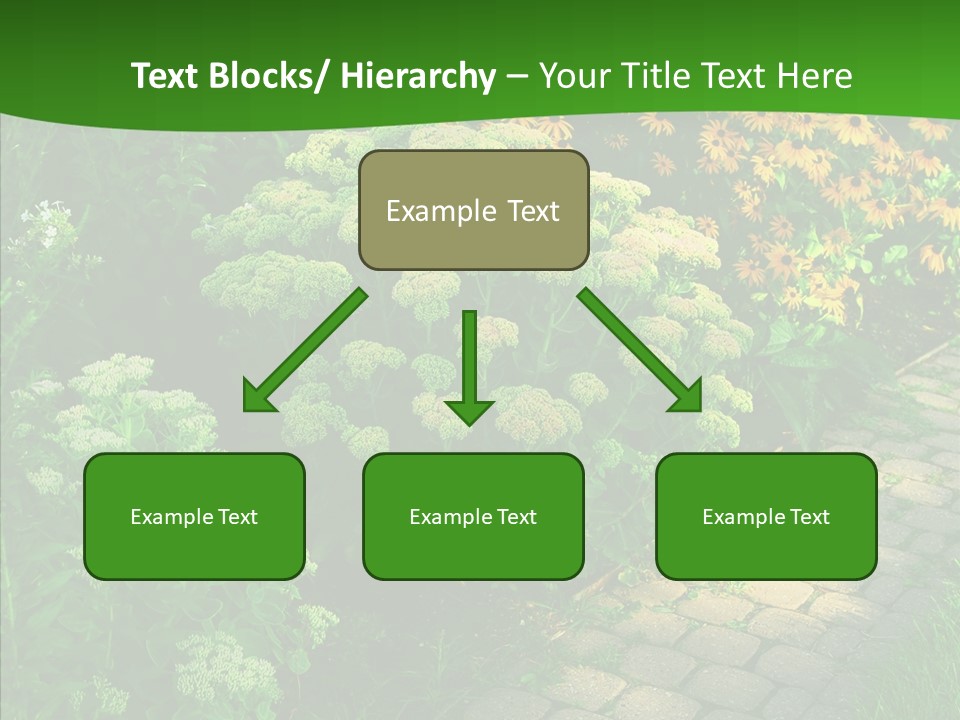 Text Blocks/ Hierarchy – Your Title Text Here

Example Text

Example Text

Example Text

Example Text